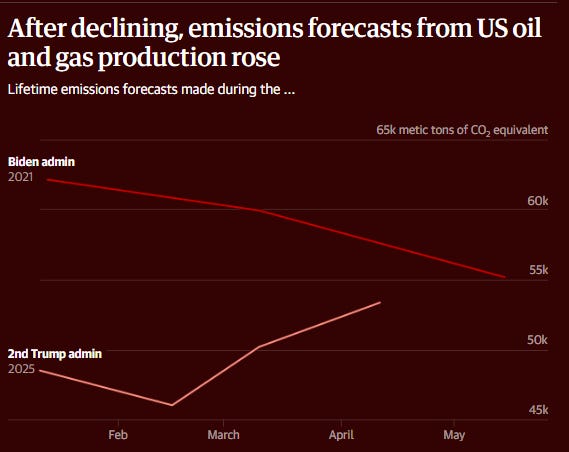 After declining, emissions forecasts from US oil and gas production rose

Lifetime emissions forecasts made during the …

65k metic tons of $CO_2$ equivalent

Biden admin
2021

60k

55k

50k

2nd Trump admin
2025

45k

Feb
March
April
May